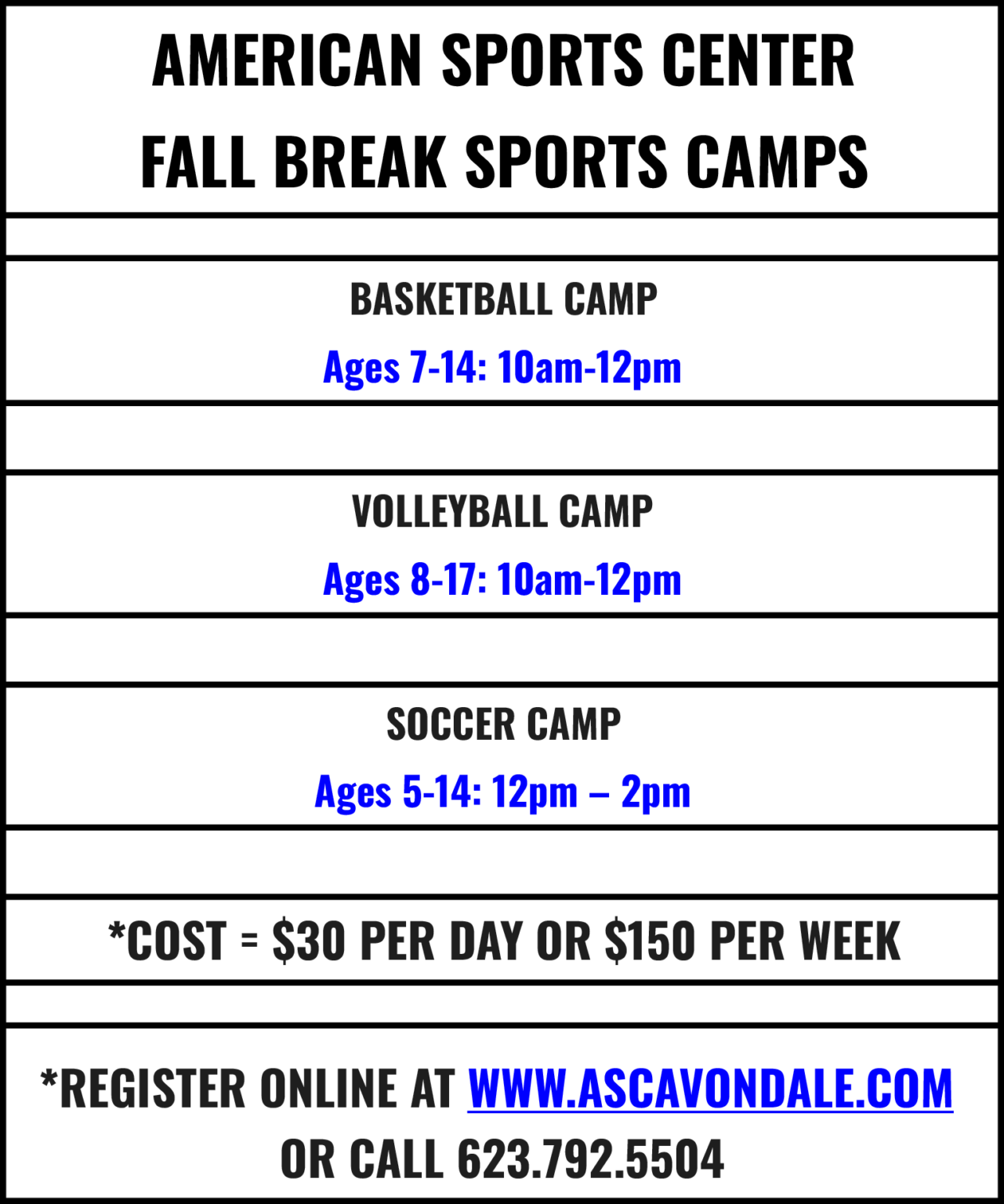 AMERICAN SPORTS CENTER
FALL BREAK SPORTS CAMPS

BASKETBALL CAMP
Ages 7-14: 10am-12pm

VOLLEYBALL CAMP
Ages 8-17: 10am-12pm

SOCCER CAMP
Ages 5-14: 12pm – 2pm

*COST = $30 PER DAY OR $150 PER WEEK

*REGISTER ONLINE AT WWW.ASCAVONDALE.COM
OR CALL 623.792.5504